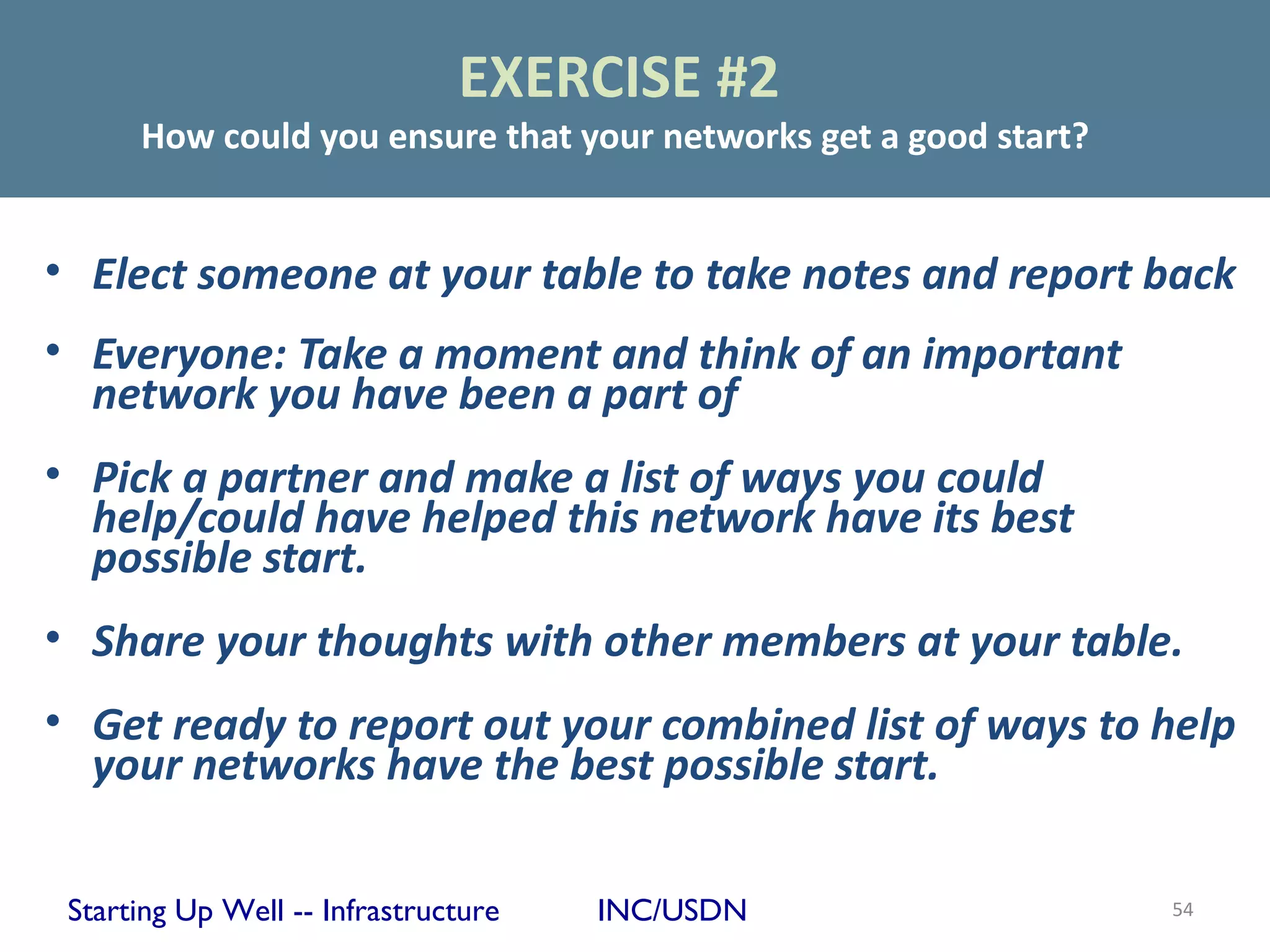 EXERCISE #2

How could you ensure that your networks get a good start?

• Elect someone at your table to take notes and report back

• Everyone: Take a moment and think of an important network you have been a part of

• Pick a partner and make a list of ways you could help/could have helped this network have its best possible start.

• Share your thoughts with other members at your table.

• Get ready to report out your combined list of ways to help your networks have the best possible start.

Starting Up Well -- Infrastructure INC/USDN 54